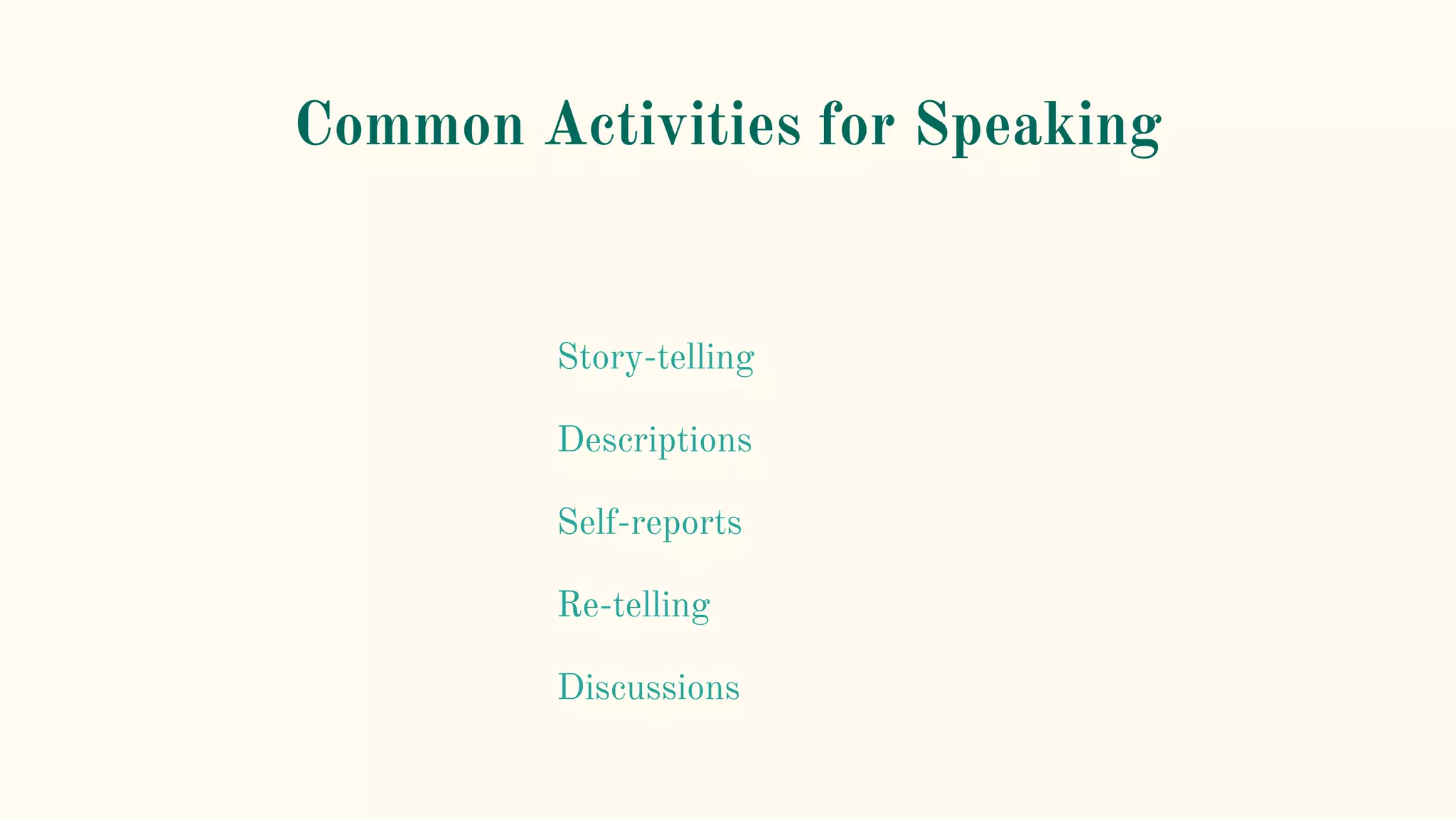 Common Activities for Speaking

Story-telling

Descriptions

Self-reports

Re-telling

Discussions